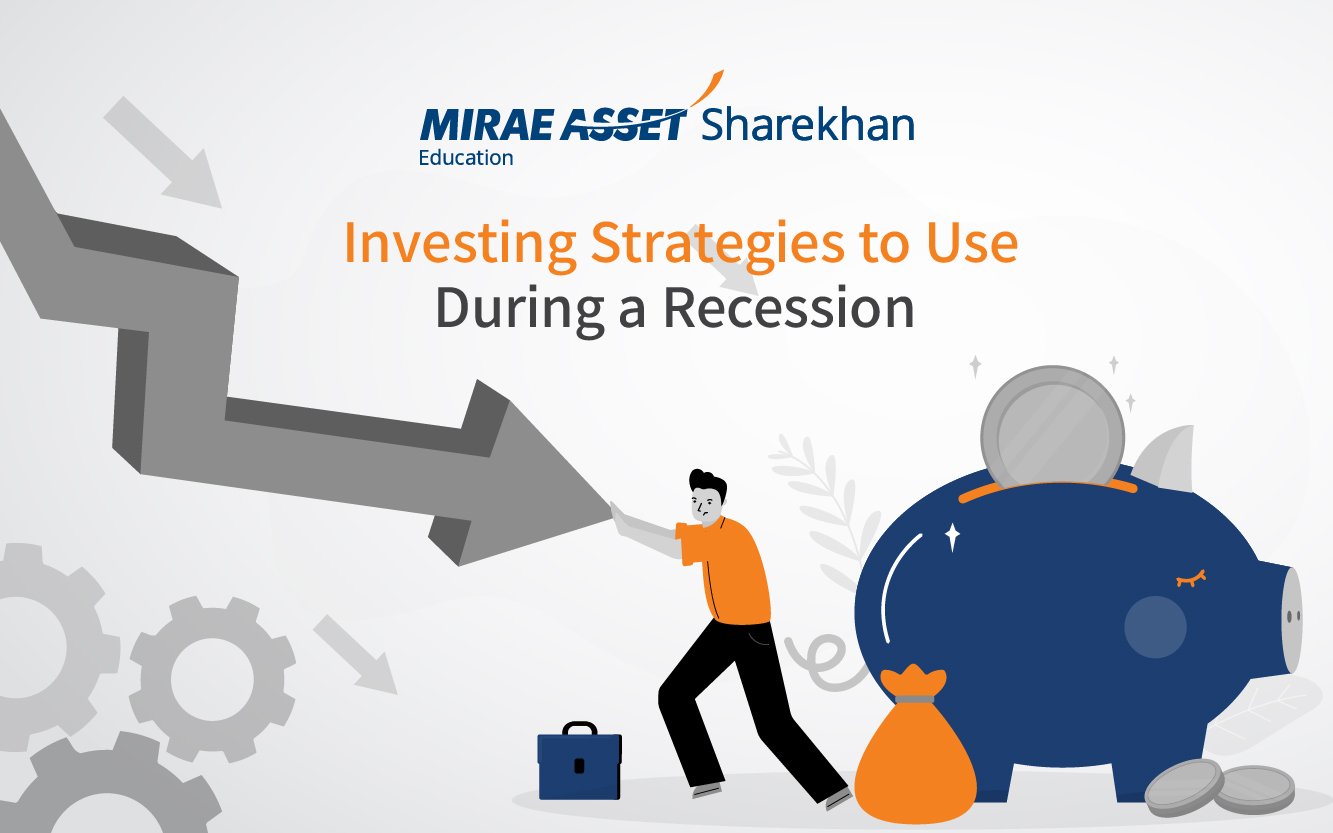 MIRAE ASSET Sharekhan
Education

Investing Strategies to Use
During a Recession